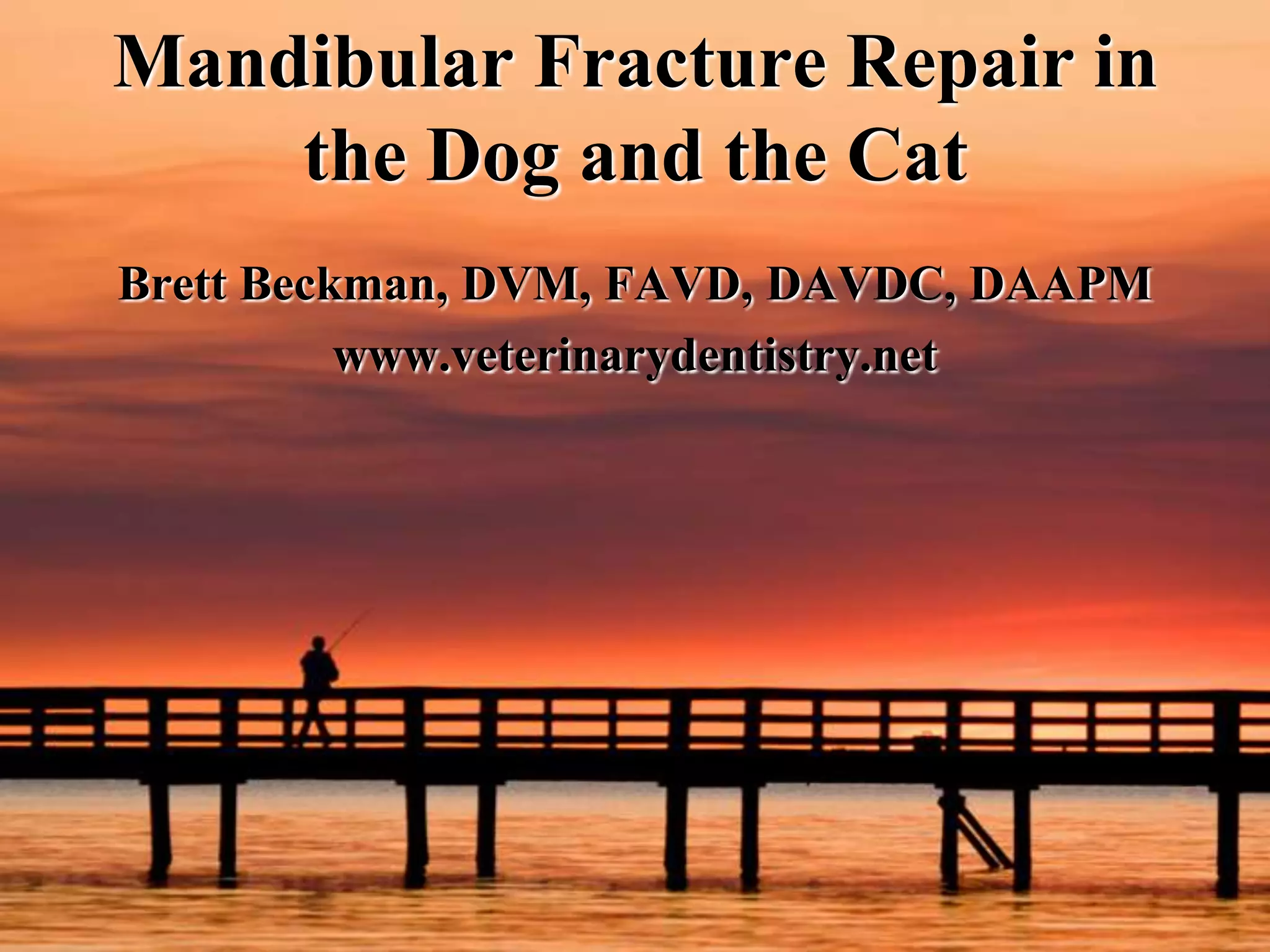 Mandibular Fracture Repair in the Dog and the Cat

Brett Beckman, DVM, FAVD, DAVDC, DAAPM

www.veterinarydentistry.net